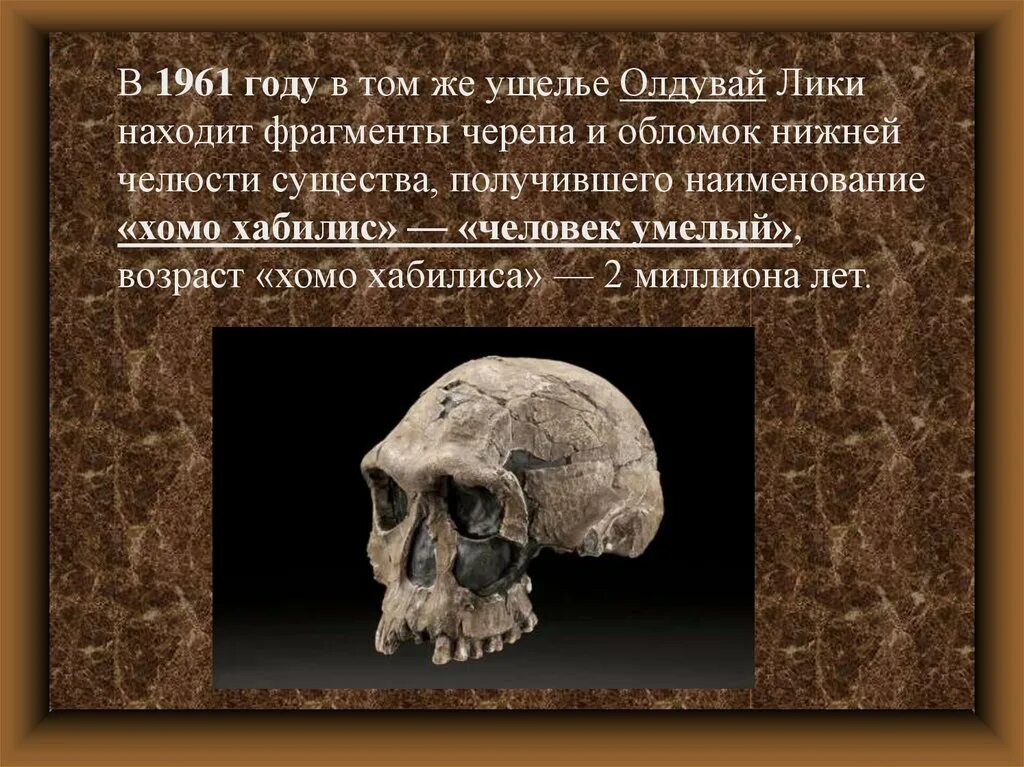 В 1961 году в том же ущелье Олдувай Лики находит фрагменты черепа и обломок нижней челюсти существа, получившего наименование «хомо хабилис» — «человек умелый», возраст «хомо хабилиса» — 2 миллиона лет.